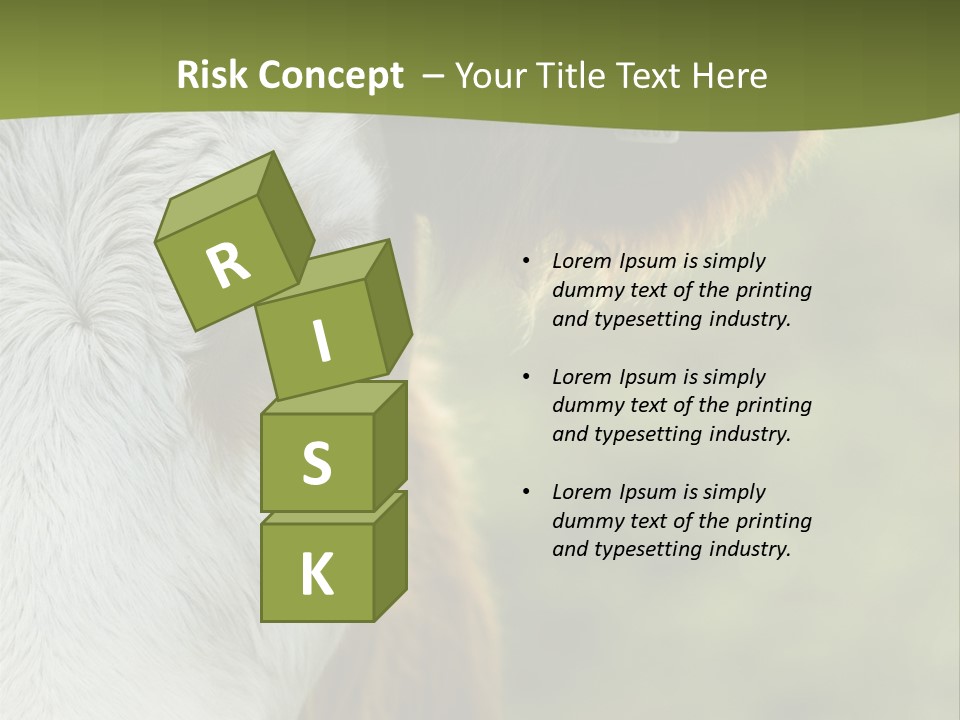 Risk Concept – Your Title Text Here

R
I
S
K

• Lorem Ipsum is simply dummy text of the printing and typesetting industry.

• Lorem Ipsum is simply dummy text of the printing and typesetting industry.

• Lorem Ipsum is simply dummy text of the printing and typesetting industry.